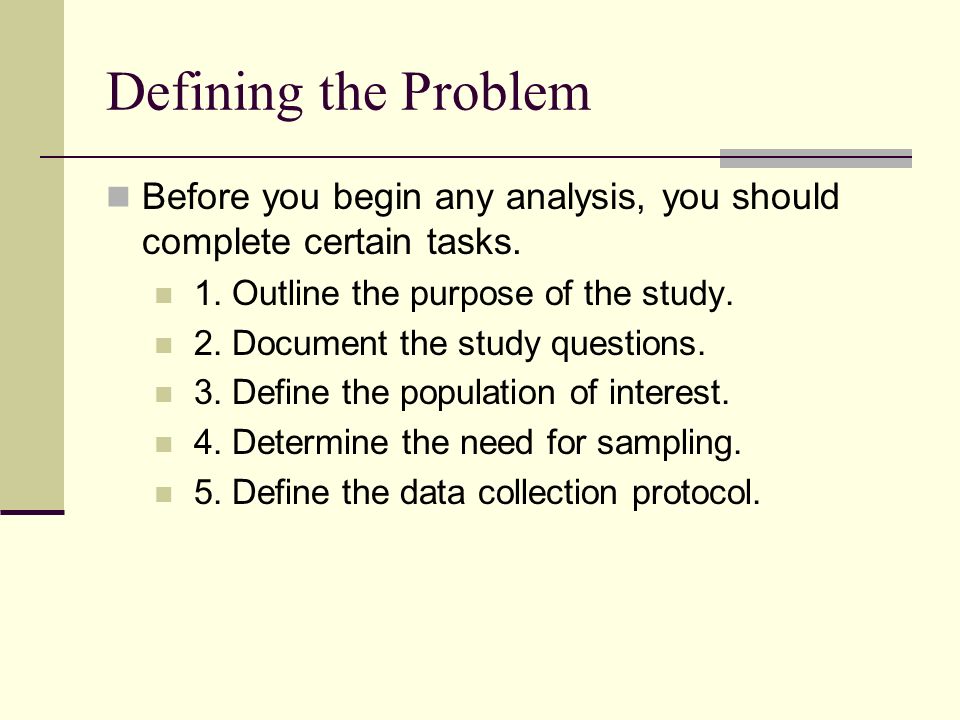 Defining the Problem

Before you begin any analysis, you should complete certain tasks.

1. Outline the purpose of the study.
2. Document the study questions.
3. Define the population of interest.
4. Determine the need for sampling.
5. Define the data collection protocol.